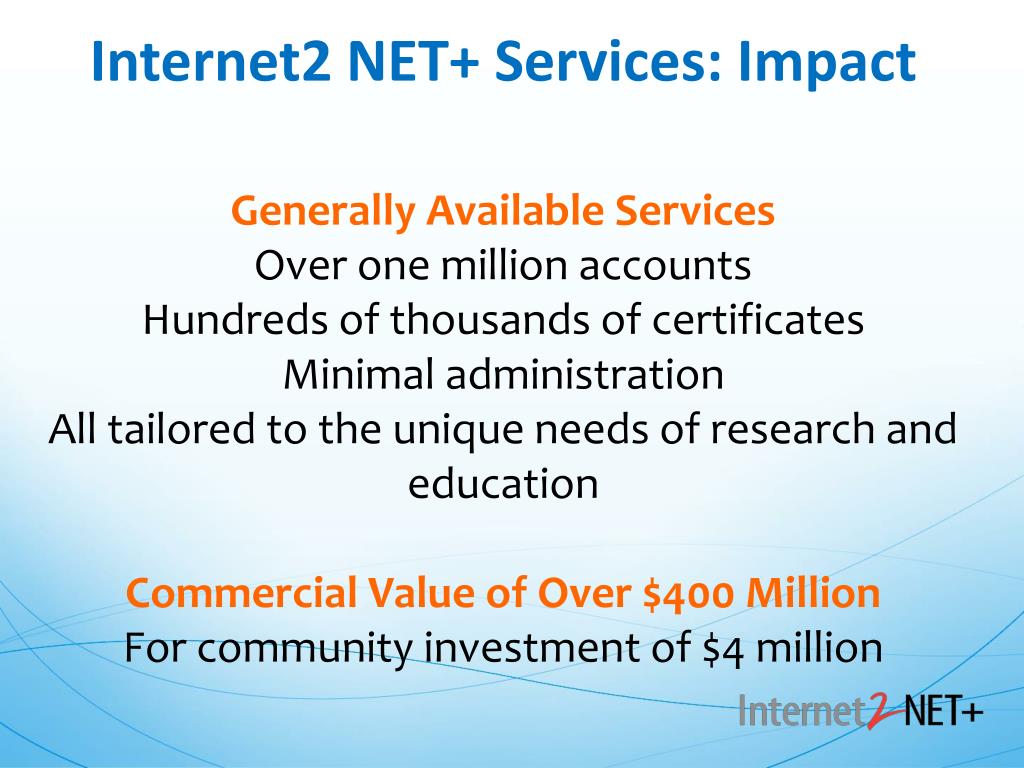 Internet2 NET+ Services: Impact

Generally Available Services
Over one million accounts
Hundreds of thousands of certificates
Minimal administration
All tailored to the unique needs of research and education

Commercial Value of Over \$400 Million
For community investment of \$4 million

Internet2 NET+